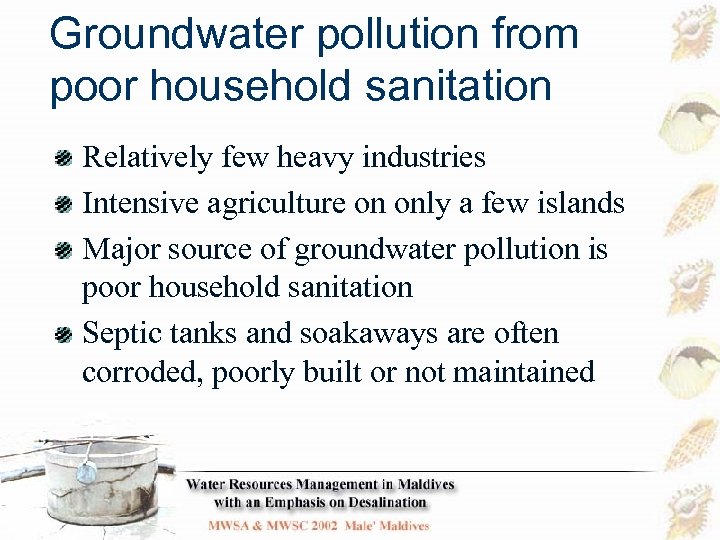 Groundwater pollution from poor household sanitation

Relatively few heavy industries

Intensive agriculture on only a few islands

Major source of groundwater pollution is poor household sanitation

Septic tanks and soakaways are often corroded, poorly built or not maintained

Water Resources Management in Maldives with an Emphasis on Desalination

MWSA & MWSC 2002 Male' Maldives